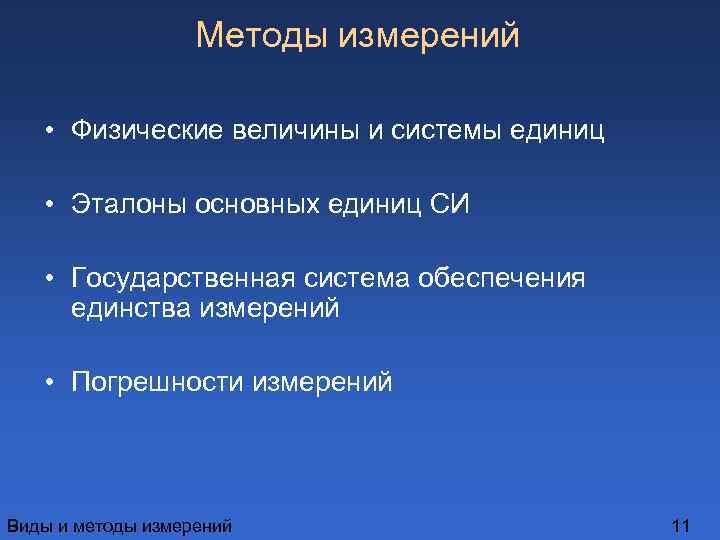 Методы измерений

• Физические величины и системы единиц

• Эталоны основных единиц СИ

• Государственная система обеспечения единства измерений

• Погрешности измерений

Виды и методы измерений

11